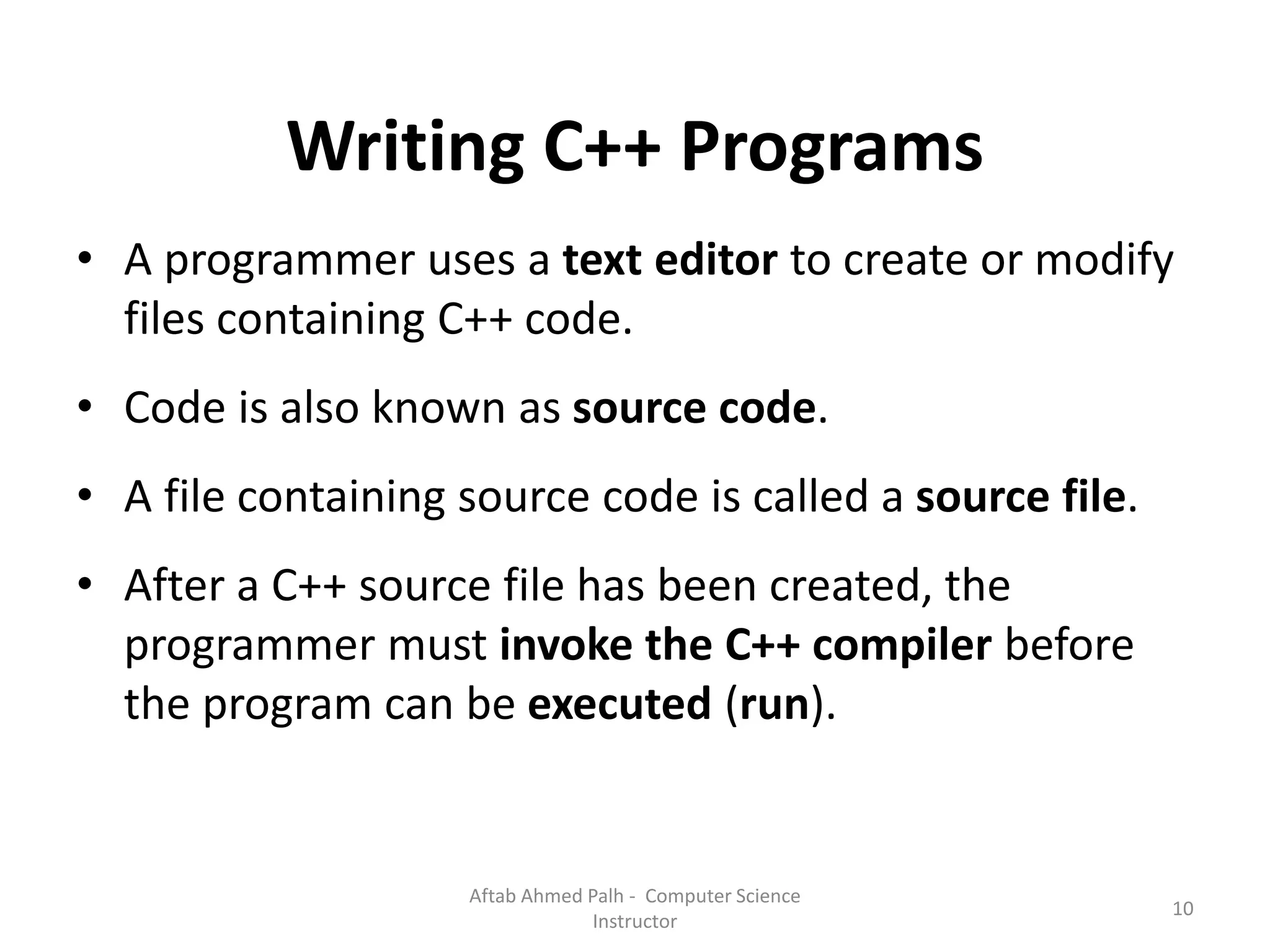 Writing C++ Programs

• A programmer uses a text editor to create or modify files containing C++ code.

• Code is also known as source code.

• A file containing source code is called a source file.

• After a C++ source file has been created, the programmer must invoke the C++ compiler before the program can be executed (run).

Aftab Ahmed Palh - Computer Science Instructor

10